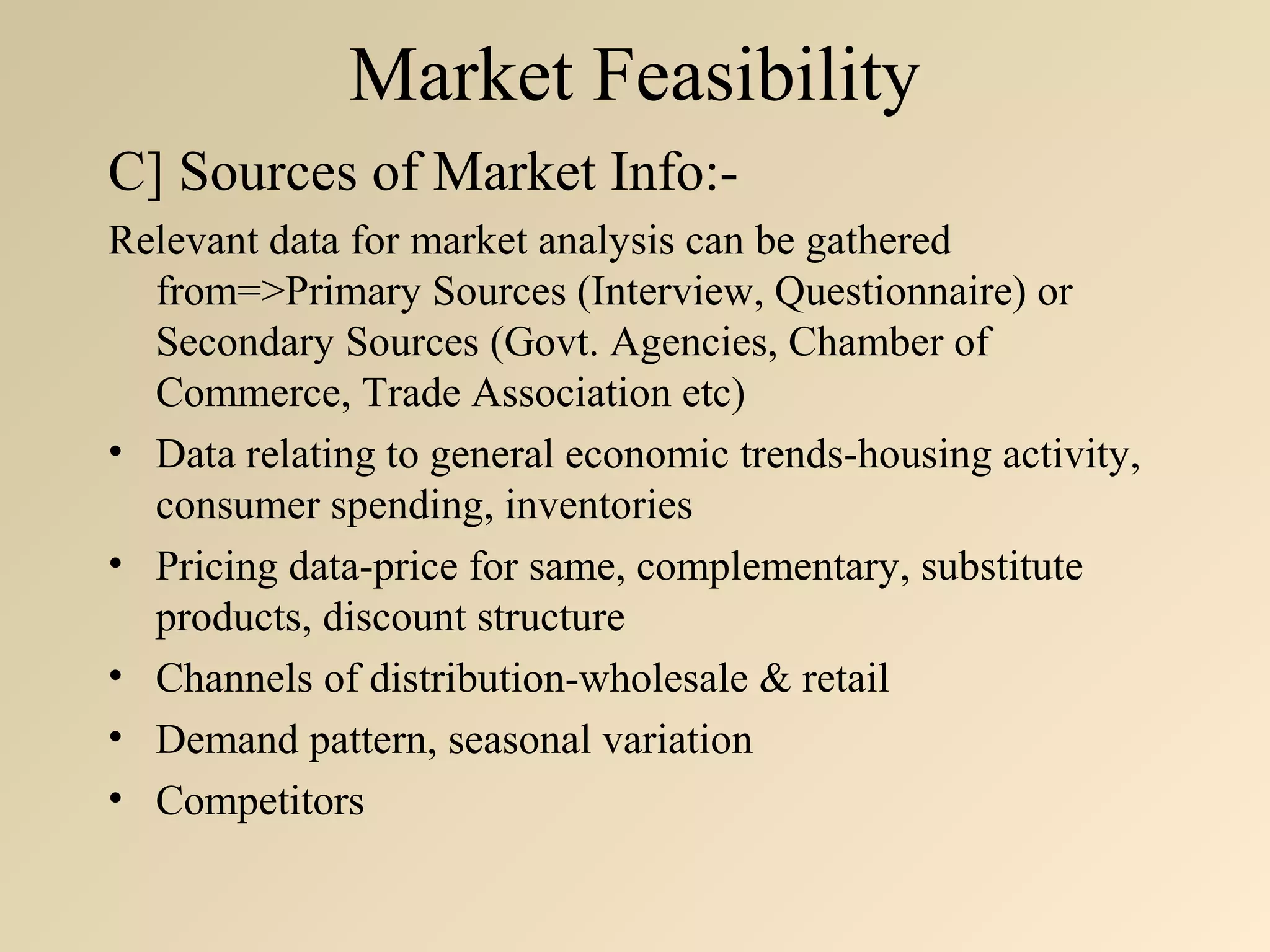 Market Feasibility

C] Sources of Market Info:-

Relevant data for market analysis can be gathered from=>Primary Sources (Interview, Questionnaire) or Secondary Sources (Govt. Agencies, Chamber of Commerce, Trade Association etc)

• Data relating to general economic trends-housing activity, consumer spending, inventories
• Pricing data-price for same, complementary, substitute products, discount structure
• Channels of distribution-wholesale & retail
• Demand pattern, seasonal variation
• Competitors